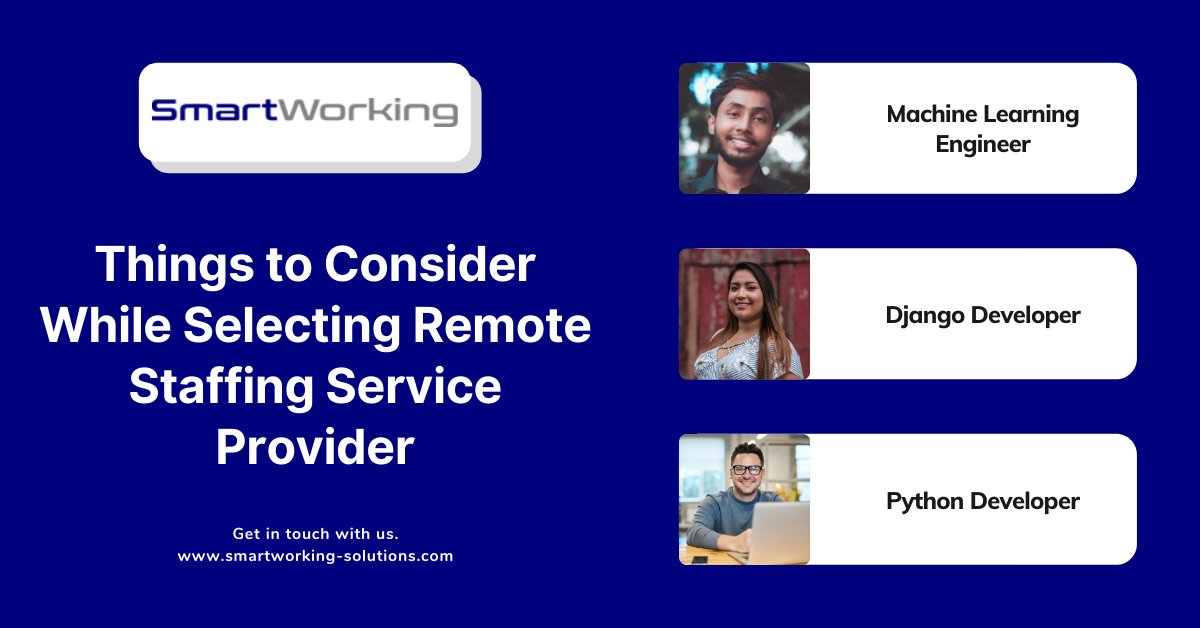 SmartWorking

Things to Consider While Selecting Remote Staffing Service Provider

Get in touch with us.
www.smartworking-solutions.com

Machine Learning Engineer

Django Developer

Python Developer